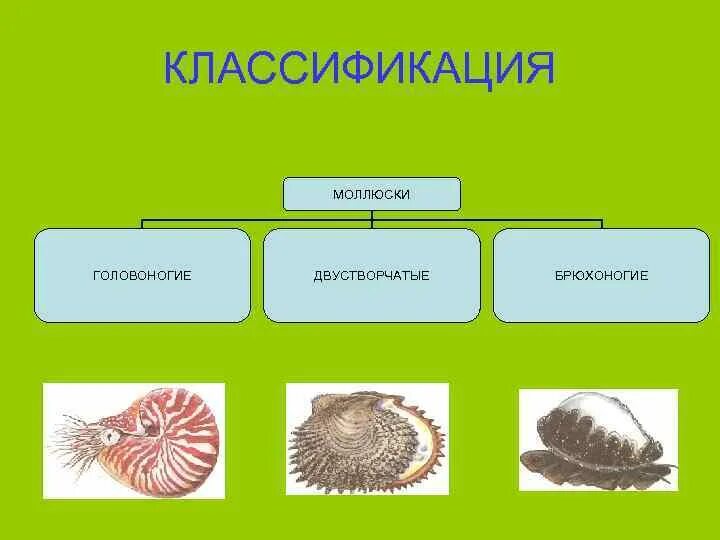 КЛАССИФИКАЦИЯ

МОЛЛЮСКИ

ГОЛОВОНОГИЕ

ДВУСТВОРЧАТЫЕ

БРЮХОНОГИЕ